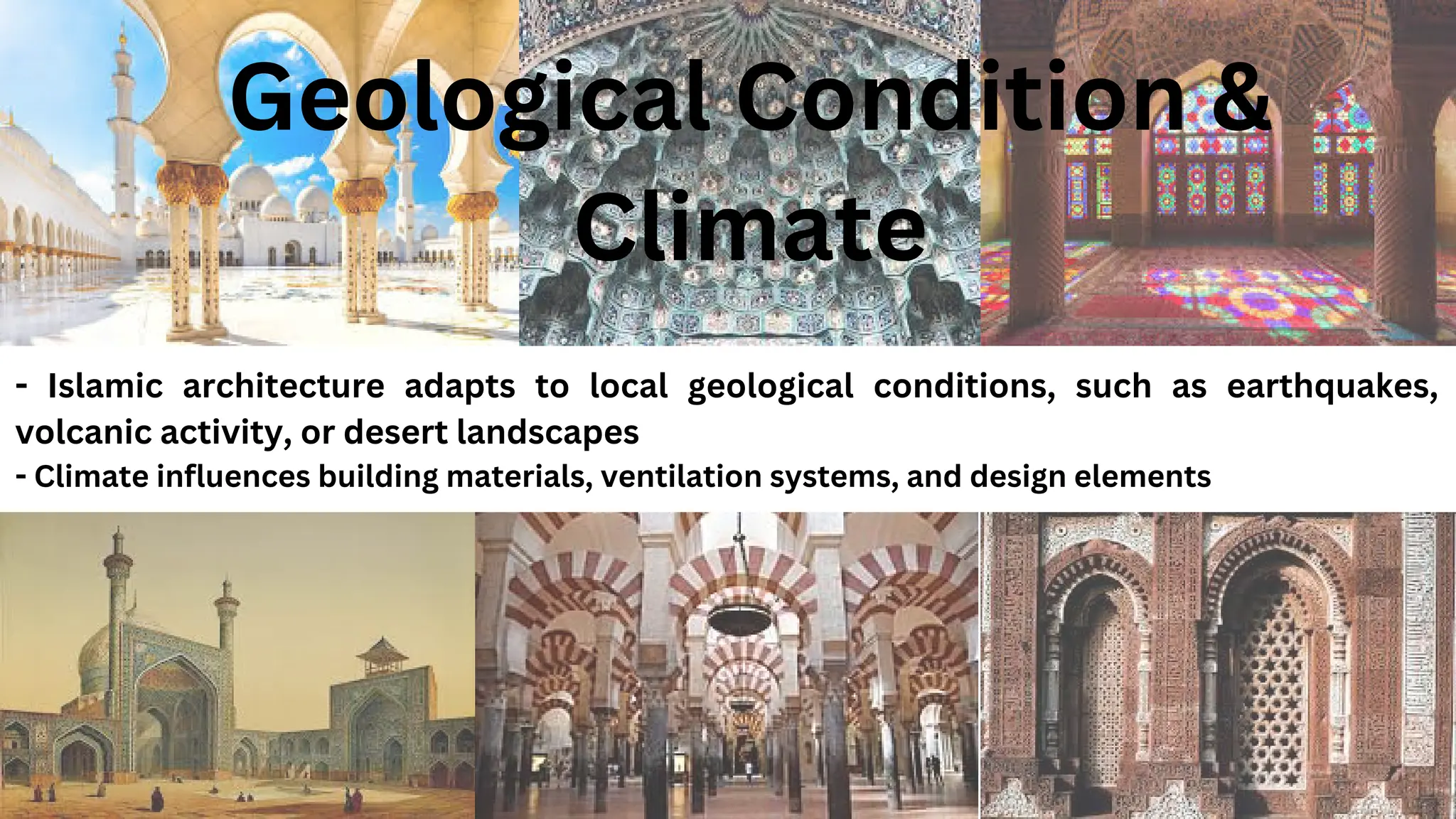 Geological Condition & Climate

- Islamic architecture adapts to local geological conditions, such as earthquakes, volcanic activity, or desert landscapes
- Climate influences building materials, ventilation systems, and design elements